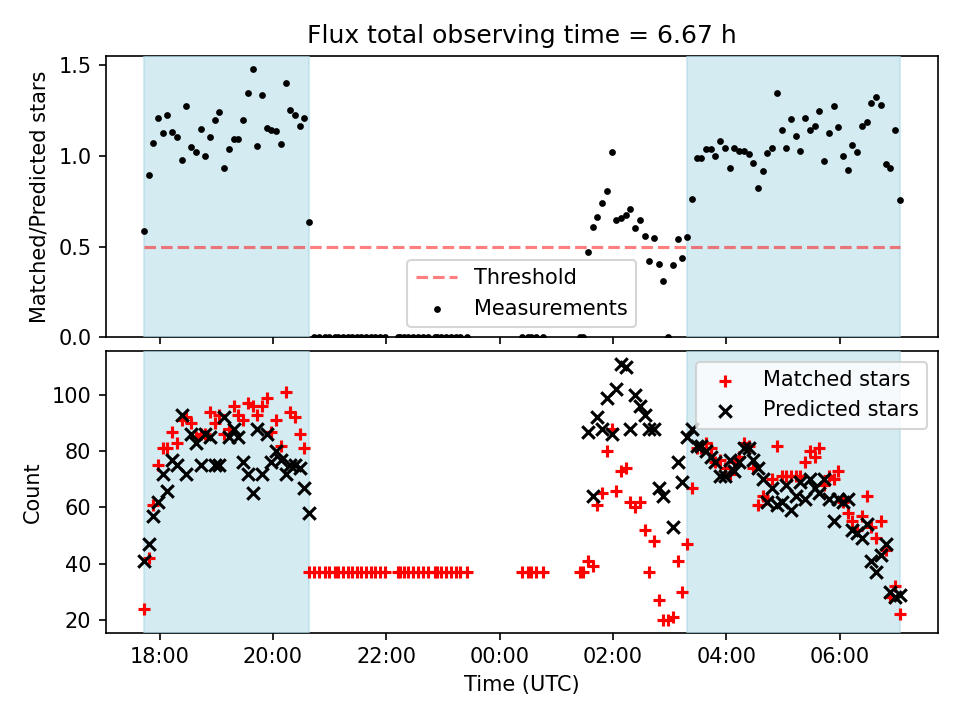 Flux total observing time = 6.67 h

Matched/Predicted stars

1.5
1.0
0.5
0.0

Threshold
Measurements

Count

100
80
60
40
20

Matched stars
Predicted stars

18:00
20:00
22:00
00:00
02:00
04:00
06:00

Time (UTC)